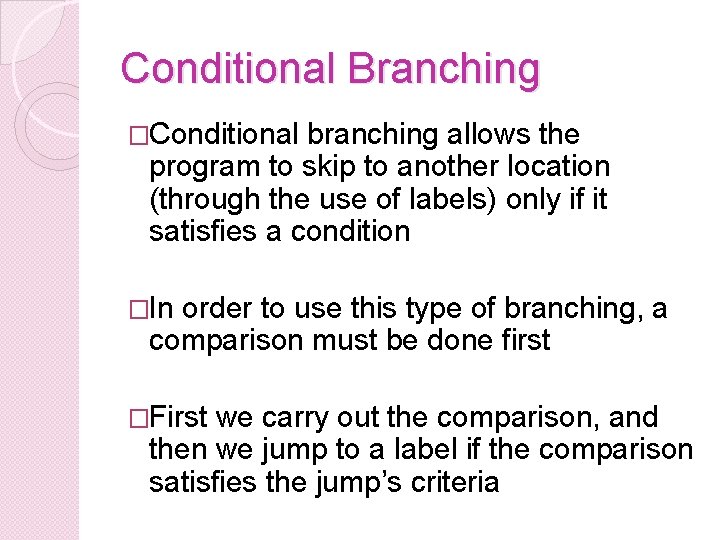 Conditional Branching

□Conditional branching allows the program to skip to another location (through the use of labels) only if it satisfies a condition

□In order to use this type of branching, a comparison must be done first

□First we carry out the comparison, and then we jump to a label if the comparison satisfies the jump's criteria